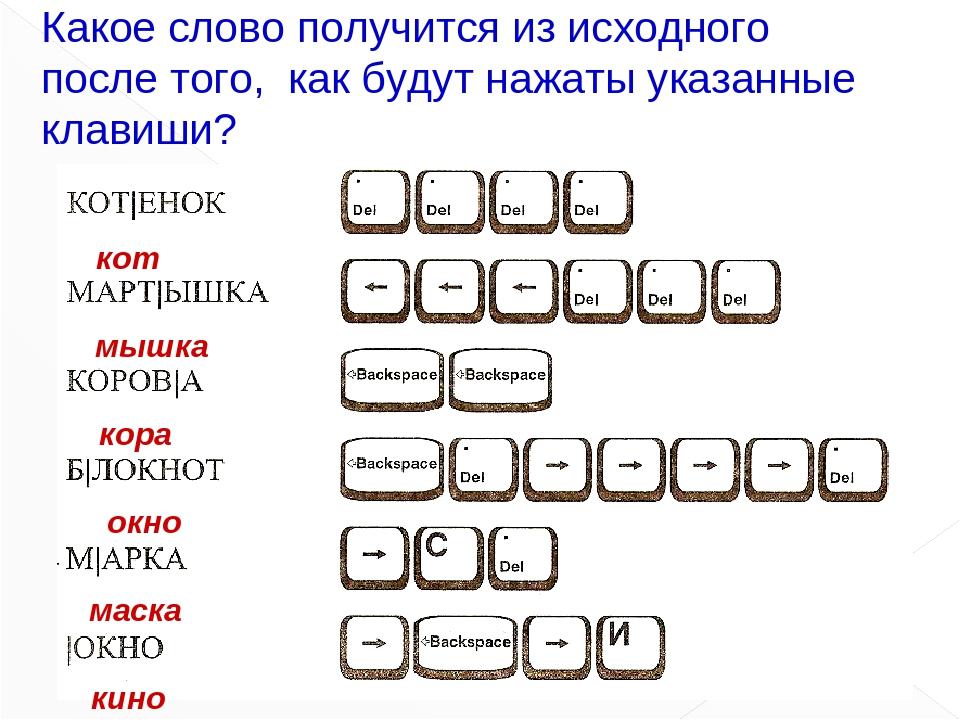 Какое слово получится из исходного после того, как будут нажаты указанные клавиши?

КОТ|ЕНОК
Del Del Del Del
кот

МАРТ|ЫШКА
← ← ← Del Del Del
мышка

КОРОВ|А
Backspace Backspace
кора

Б|ЛОКНОТ
Backspace Del → → → → Del
окно

М|АРКА
→ С Del
маска

|ОКНО
→ Backspace → И
кино